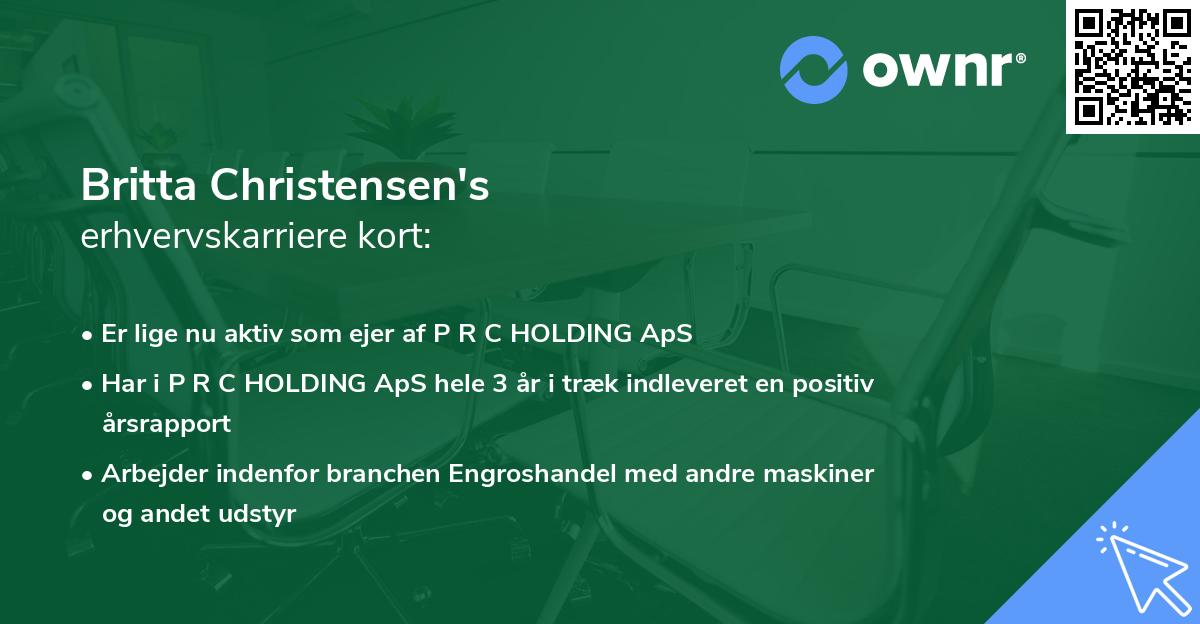 ownr®

Britta Christensen's
erhvervskarriere kort:

• Er lige nu aktiv som ejer af P R C HOLDING ApS
• Har i P R C HOLDING ApS hele 3 år i træk indleveret en positiv årsrapport
• Arbejder indenfor branchen Engroshandel med andre maskiner og andet udstyr